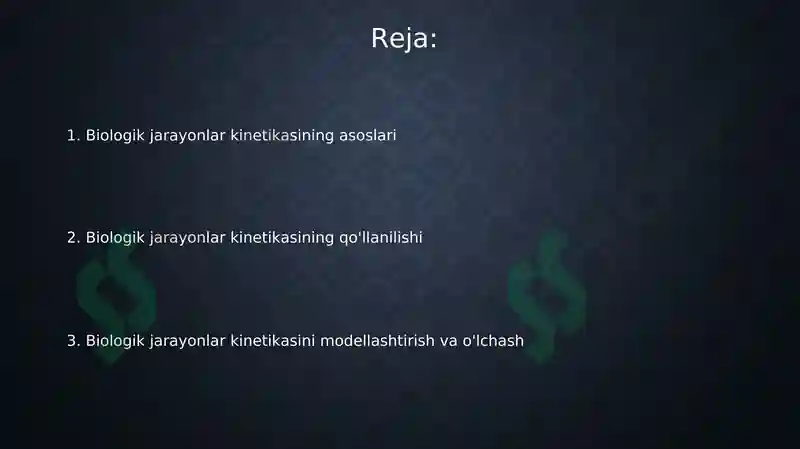 Reja:

1. Biologik jarayonlar kinetikasining asoslari

2. Biologik jarayonlar kinetikasining qo'llanilishi

3. Biologik jarayonlar kinetikasini modellashtirish va o'lchash